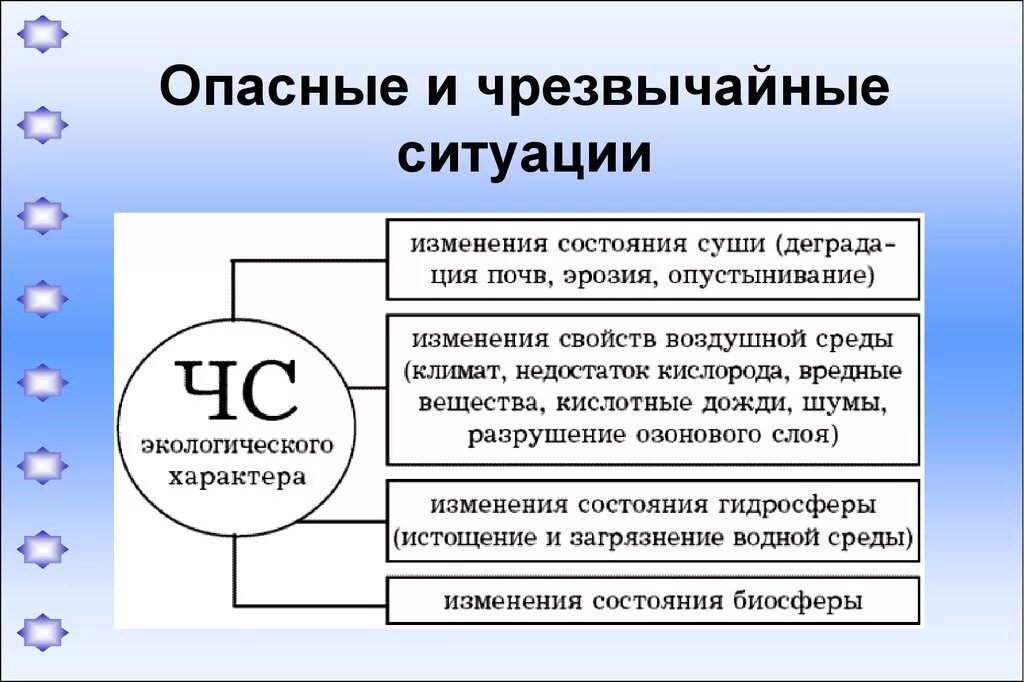 Опасные и чрезвычайные ситуации

ЧС экологического характера

изменения состояния суши (деградация почв, эрозия, опустынивание)

изменения свойств воздушной среды (климат, недостаток кислорода, вредные вещества, кислотные дожди, шумы, разрушение озонового слоя)

изменения состояния гидросферы (истощение и загрязнение водной среды)

изменения состояния биосферы